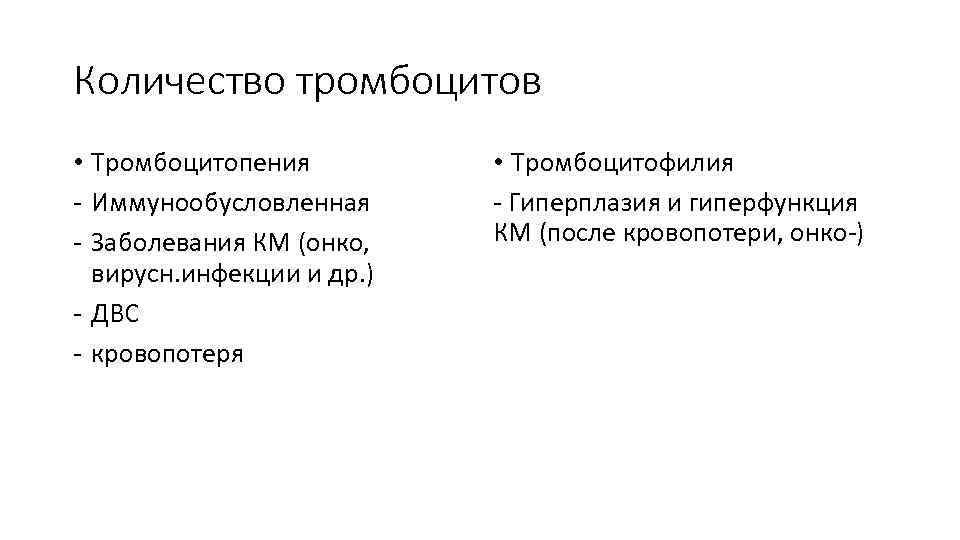 Количество тромбоцитов

• Тромбоцитопения
- Иммунообусловленная
- Заболевания КМ (онко, вирусн.инфекции и др.)
- ДВС
- кровопотеря

• Тромбоцитофилия
- Гиперплазия и гиперфункция КМ (после кровопотери, онко-)